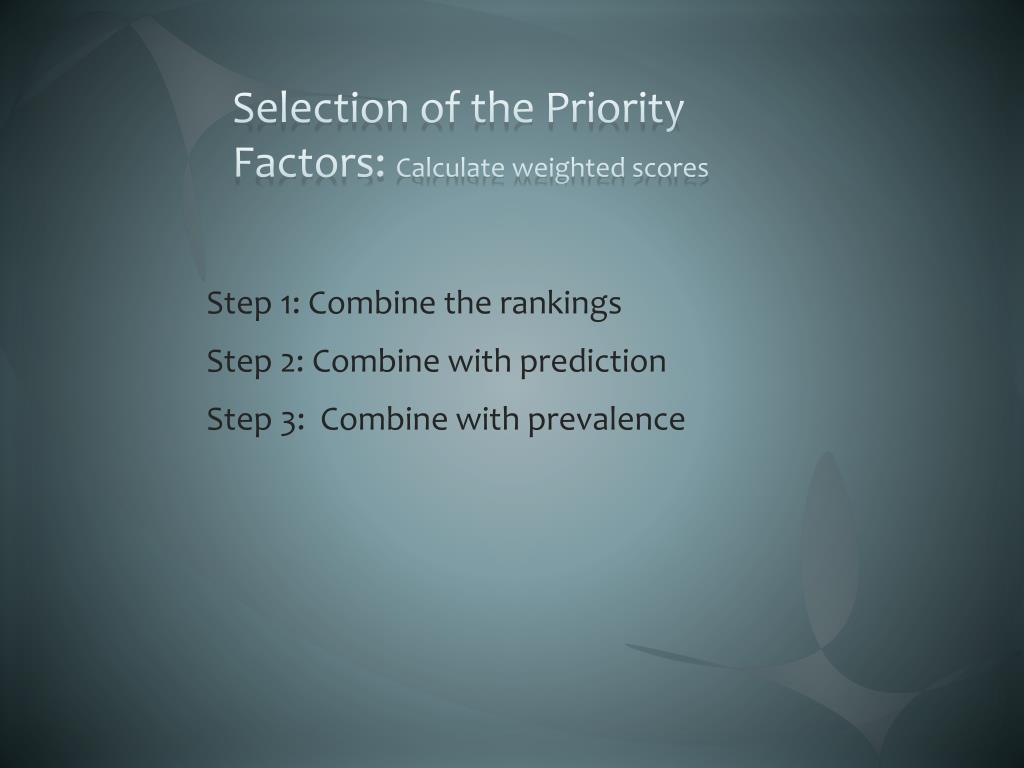 Selection of the Priority Factors: Calculate weighted scores

Step 1: Combine the rankings

Step 2: Combine with prediction

Step 3: Combine with prevalence